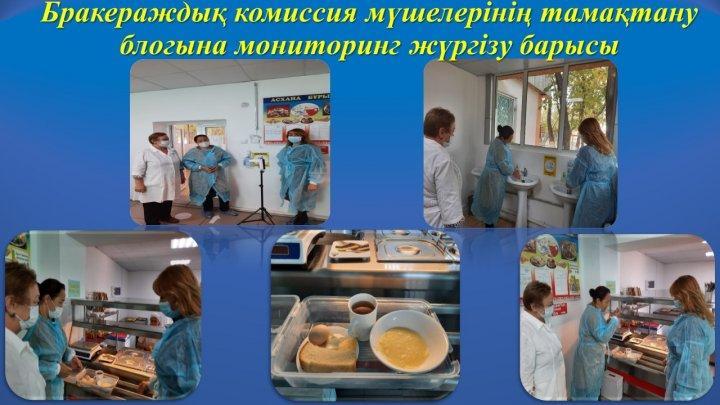 Бракераждық комиссия мүшелерінің тамақтану блогына мониторинг жүргізу барысы

АСХАНА БҰРЫ